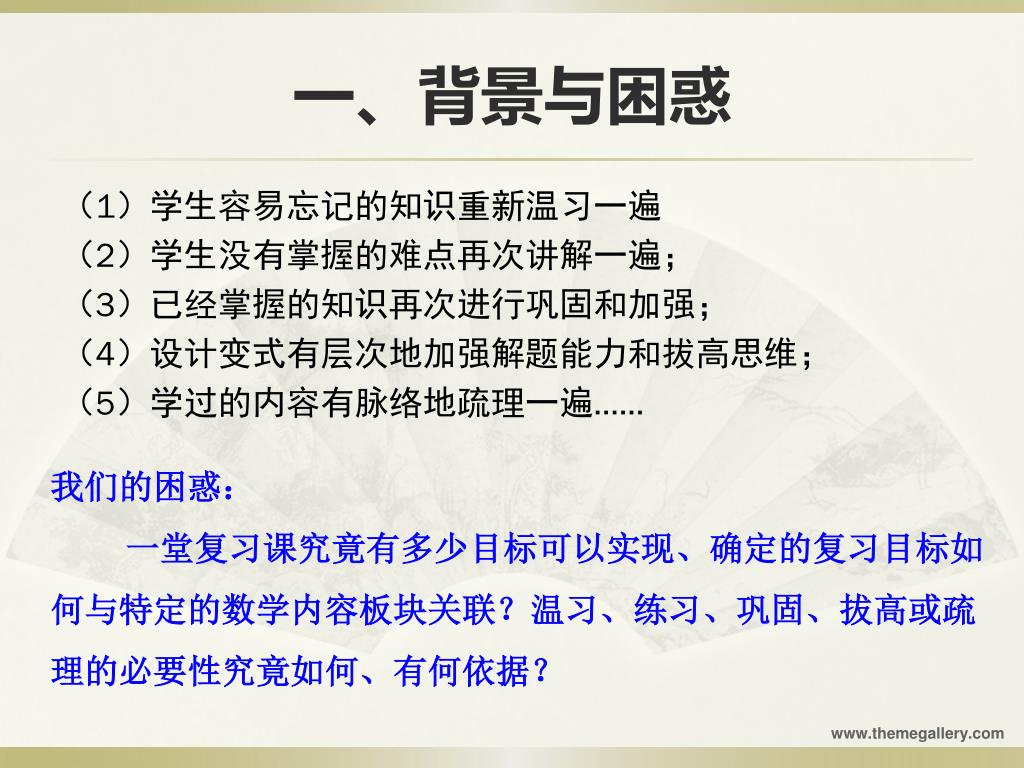 一、背景与困惑

（1）学生容易忘记的知识重新温习一遍
（2）学生没有掌握的难点再次讲解一遍；
（3）已经掌握的知识再次进行巩固和加强；
（4）设计变式有层次地加强解题能力和拔高思维；
（5）学过的内容有脉络地疏理一遍......

我们的困惑：

一堂复习课究竟有多少目标可以实现、确定的复习目标如何与特定的数学内容板块关联？温习、练习、巩固、拔高或疏理的必要性究竟如何、有何依据？

www.themegallery.com